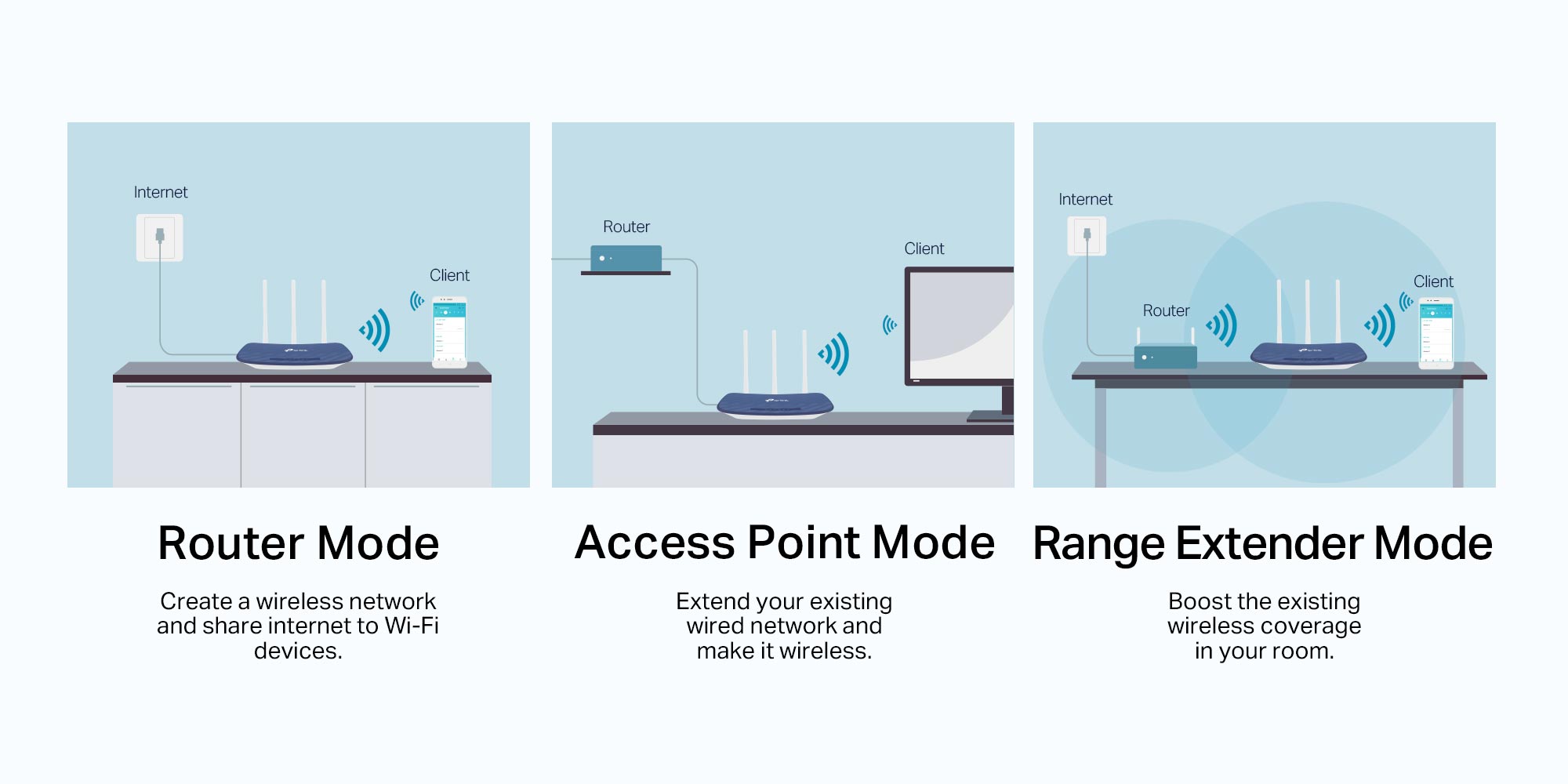 Internet

Client

Router Mode

Create a wireless network and share internet to Wi-Fi devices.

Router

Client

Access Point Mode

Extend your existing wired network and make it wireless.

Internet

Router

Client

Range Extender Mode

Boost the existing wireless coverage in your room.